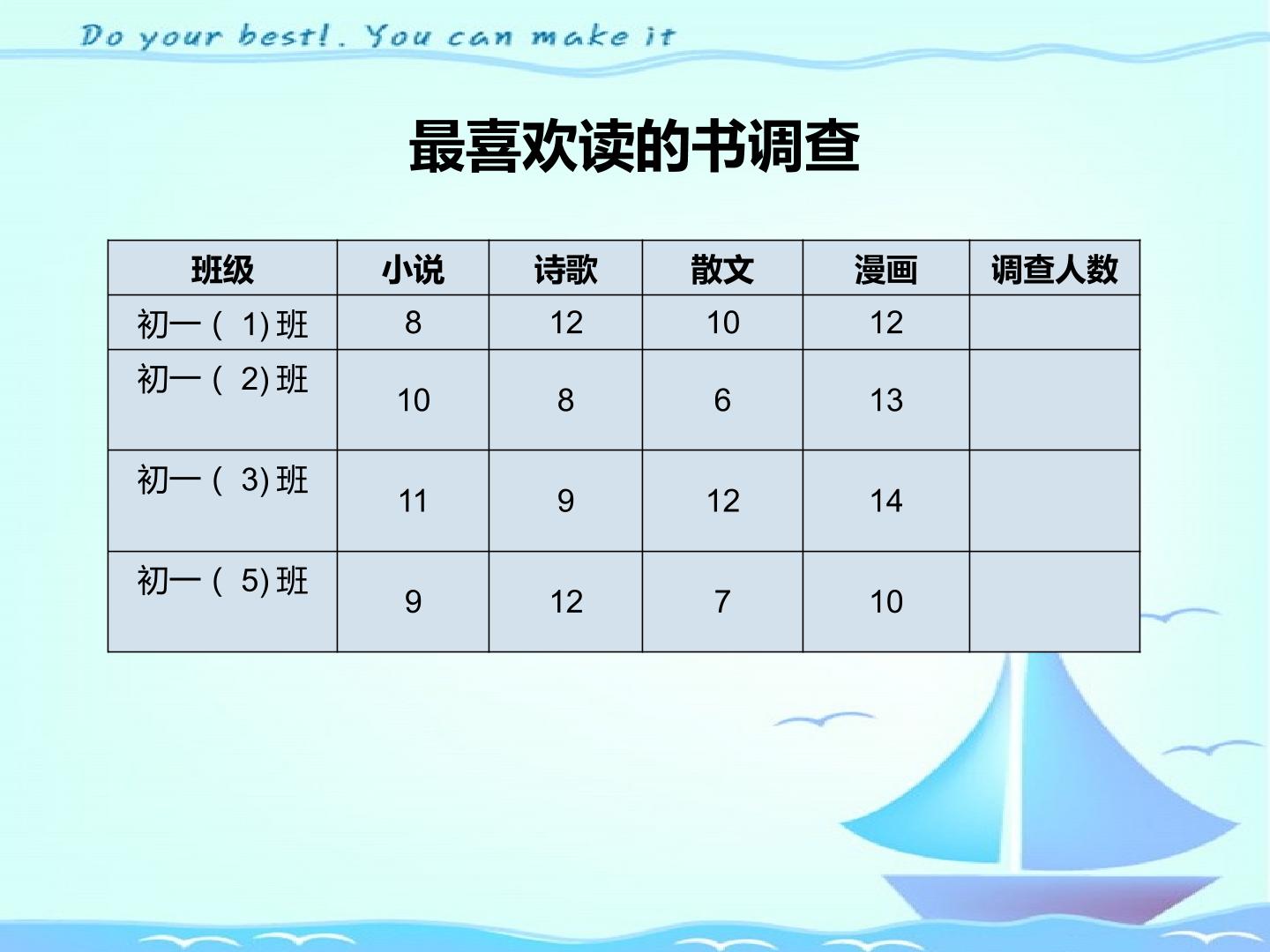 Do your best!. You can make it

最喜欢读的书调查

| 班级 | 小说 | 诗歌 | 散文 | 漫画 | 调查人数 |
|---|---|---|---|---|---|
| 初一(1)班 | 8 | 12 | 10 | 12 |  |
| 初一(2)班 | 10 | 8 | 6 | 13 |  |
| 初一(3)班 | 11 | 9 | 12 | 14 |  |
| 初一(5)班 | 9 | 12 | 7 | 10 |  |